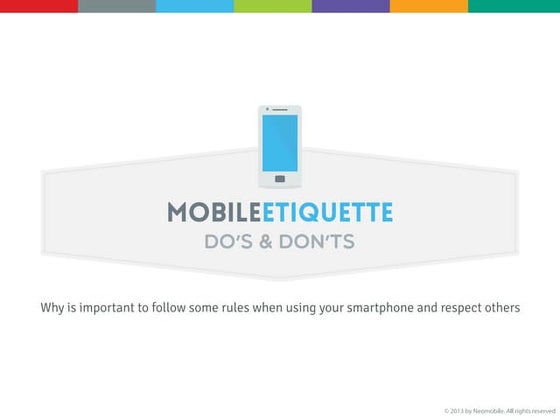 MOBILEETIQUETTE
DO'S & DON'TS

Why is important to follow some rules when using your smartphone and respect others

© 2013 by Neomobile. All rights reserved